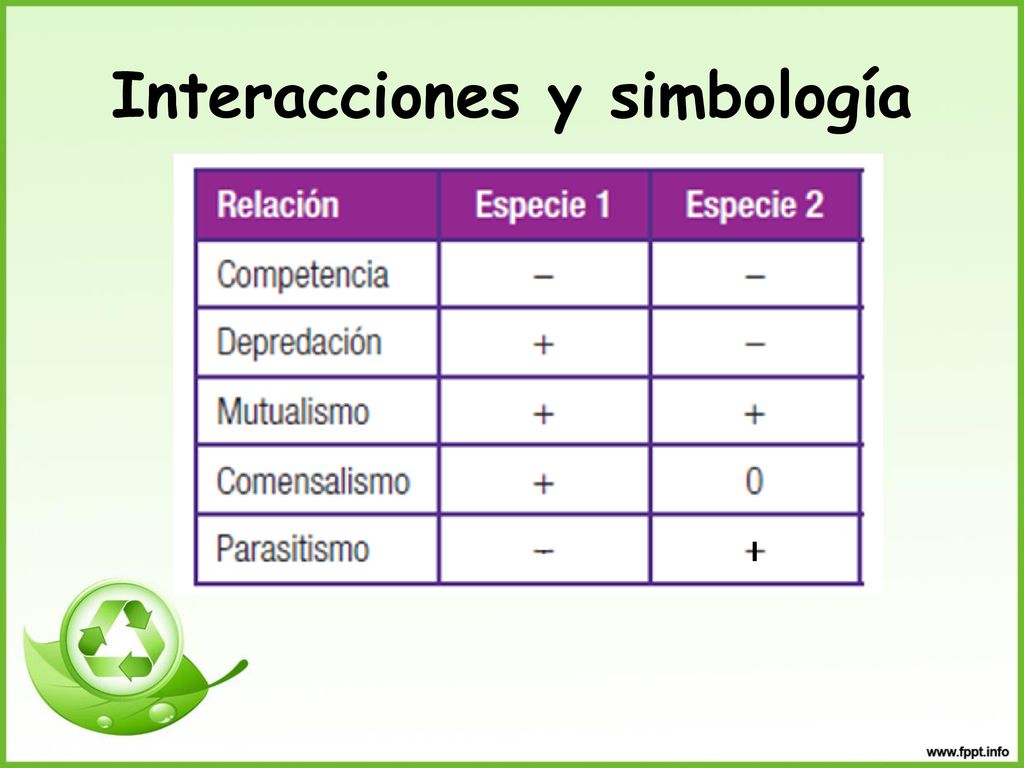 Interacciones y simbología

| Relación | Especie 1 | Especie 2 |
|---|---|---|
| Competencia | – | – |
| Depredación | + | – |
| Mutualismo | + | + |
| Comensalismo | + | 0 |
| Parasitismo | – | + |

www.fppt.info